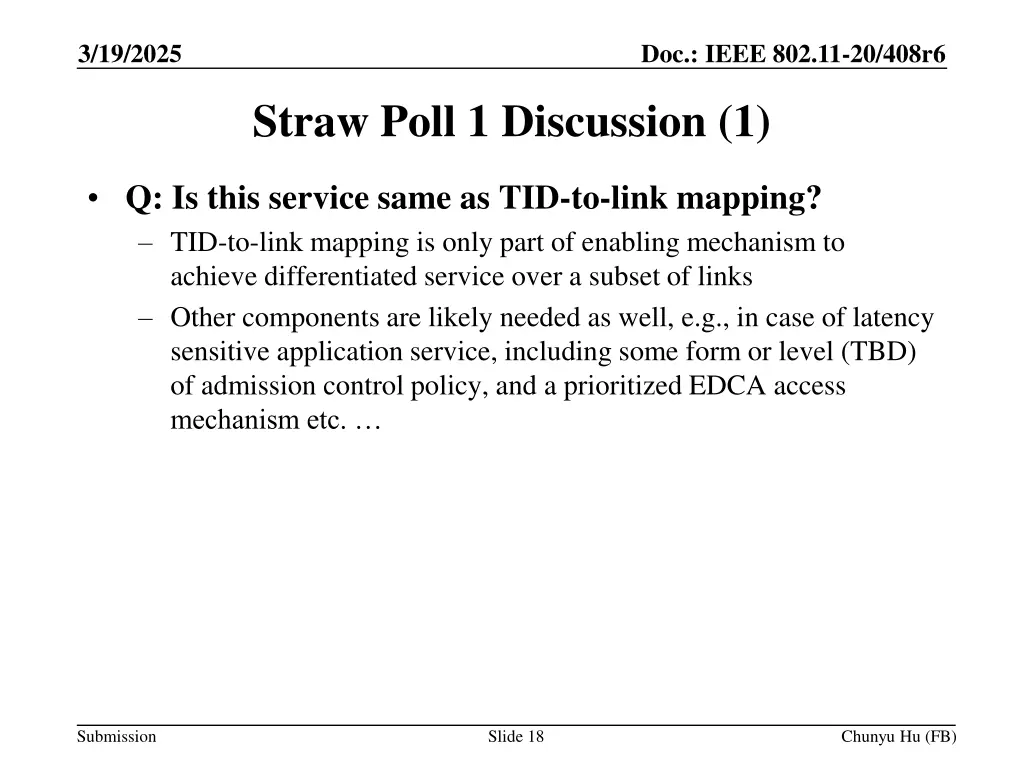 3/19/2025

Doc.: IEEE 802.11-20/408r6

Straw Poll 1 Discussion (1)

• Q: Is this service same as TID-to-link mapping?
– TID-to-link mapping is only part of enabling mechanism to achieve differentiated service over a subset of links
– Other components are likely needed as well, e.g., in case of latency sensitive application service, including some form or level (TBD) of admission control policy, and a prioritized EDCA access mechanism etc. …

Submission

Slide 18

Chunyu Hu (FB)